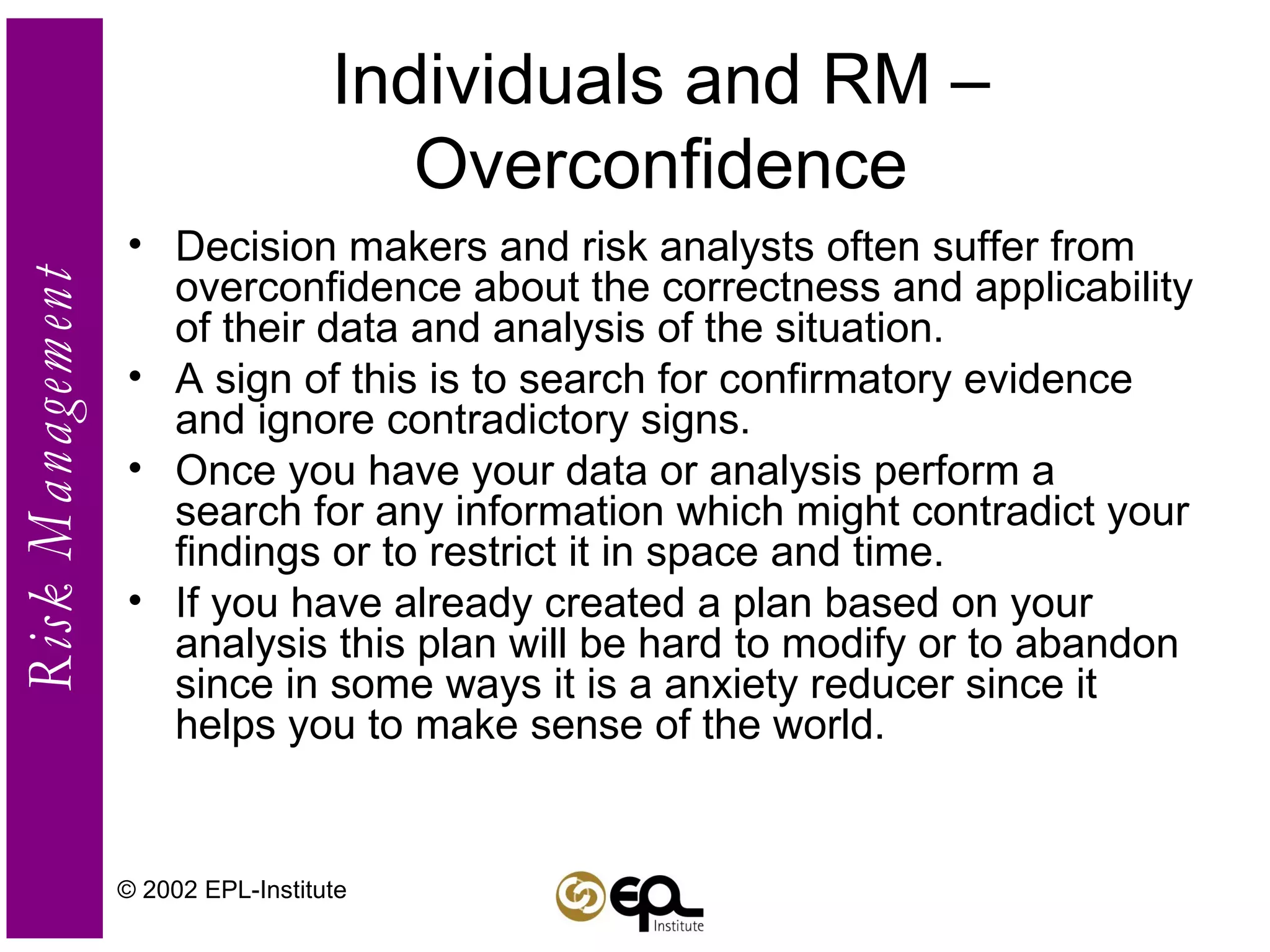 Risk Management

Individuals and RM – Overconfidence

• Decision makers and risk analysts often suffer from overconfidence about the correctness and applicability of their data and analysis of the situation.
• A sign of this is to search for confirmatory evidence and ignore contradictory signs.
• Once you have your data or analysis perform a search for any information which might contradict your findings or to restrict it in space and time.
• If you have already created a plan based on your analysis this plan will be hard to modify or to abandon since in some ways it is a anxiety reducer since it helps you to make sense of the world.

© 2002 EPL-Institute

EPL Institute